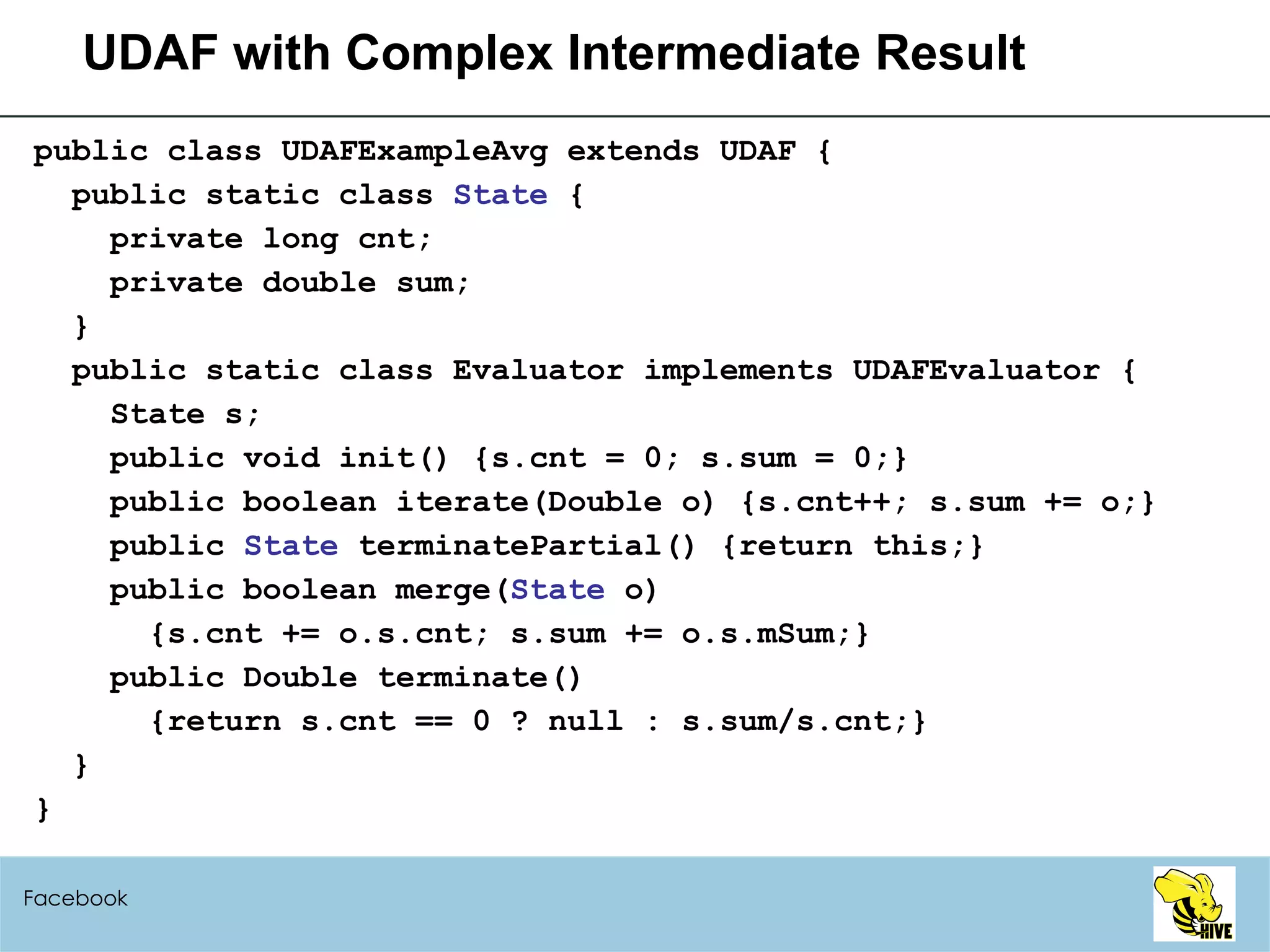 UDAF with Complex Intermediate Result

public class UDAFExampleAvg extends UDAF {
  public static class State {
    private long cnt;
    private double sum;
  }
  public static class Evaluator implements UDAFEvaluator {
    State s;
    public void init() {s.cnt = 0; s.sum = 0;}
    public boolean iterate(Double o) {s.cnt++; s.sum += o;}
    public State terminatePartial() {return this;}
    public boolean merge(State o)
      {s.cnt += o.s.cnt; s.sum += o.s.mSum;}
    public Double terminate()
      {return s.cnt == 0 ? null : s.sum/s.cnt;}
  }
}

Facebook

HIVE